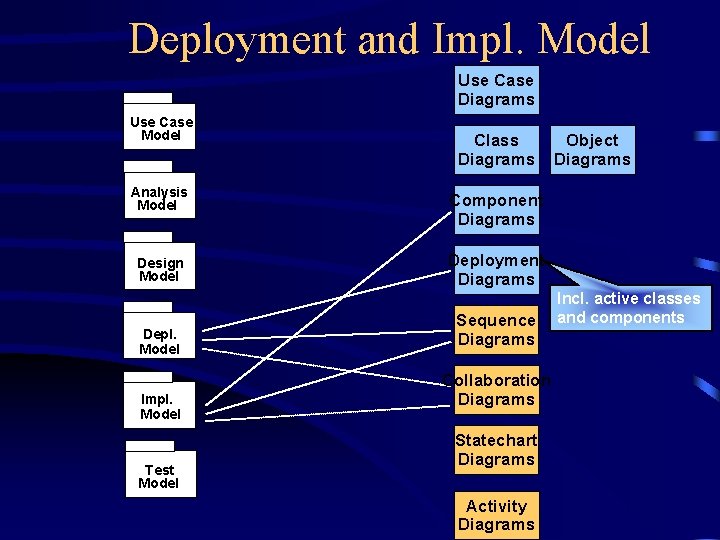 Deployment and Impl. Model

Use Case Model

Analysis Model

Design Model

Depl. Model

Impl. Model

Test Model

Use Case Diagrams

Class Diagrams

Object Diagrams

Component Diagrams

Deployment Diagrams

Incl. active classes and components

Sequence Diagrams

Collaboration Diagrams

Statechart Diagrams

Activity Diagrams